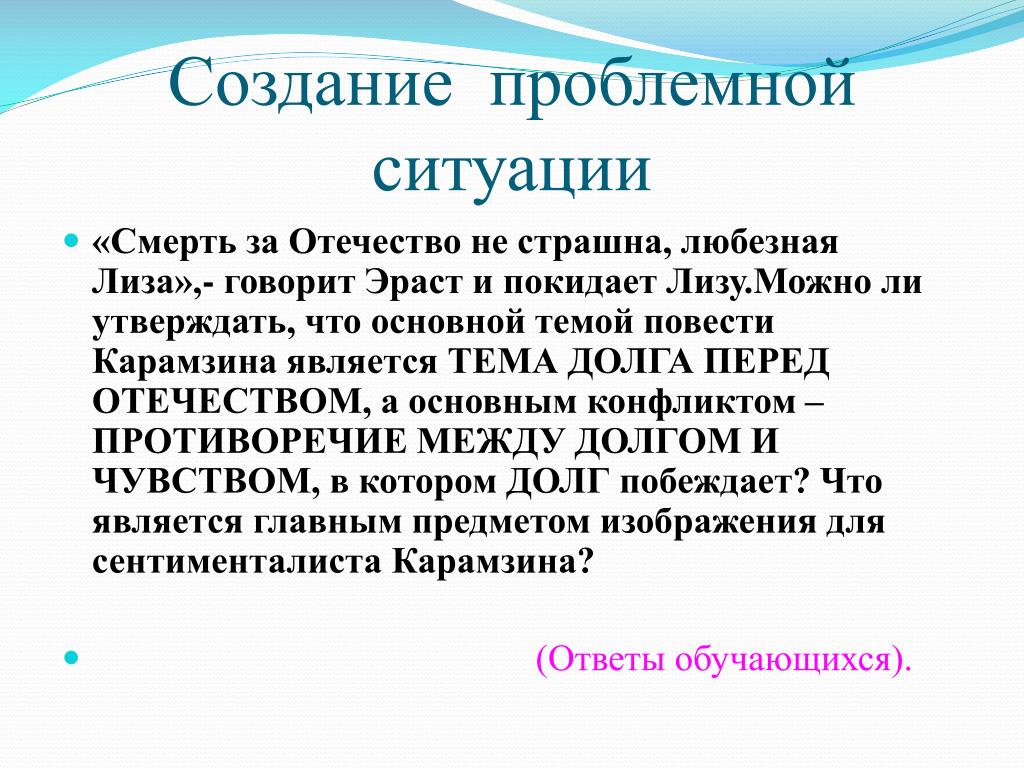 Создание проблемной ситуации

«Смерть за Отечество не страшна, любезная Лиза»,- говорит Эраст и покидает Лизу.Можно ли утверждать, что основной темой повести Карамзина является ТЕМА ДОЛГА ПЕРЕД ОТЕЧЕСТВОМ, а основным конфликтом – ПРОТИВОРЕЧИЕ МЕЖДУ ДОЛГОМ И ЧУВСТВОМ, в котором ДОЛГ побеждает? Что является главным предметом изображения для сентименталиста Карамзина?

(Ответы обучающихся).